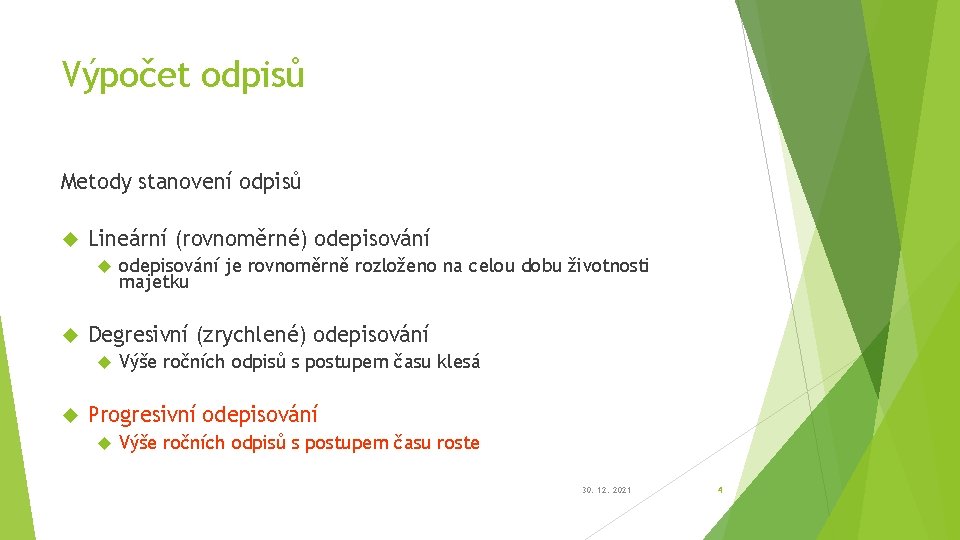 Výpočet odpisů

Metody stanovení odpisů

Lineární (rovnoměrné) odepisování

odepisování je rovnoměrně rozloženo na celou dobu životnosti majetku

Degresivní (zrychlené) odepisování

Výše ročních odpisů s postupem času klesá

Progresivní odepisování

Výše ročních odpisů s postupem času roste

30. 12. 2021

4